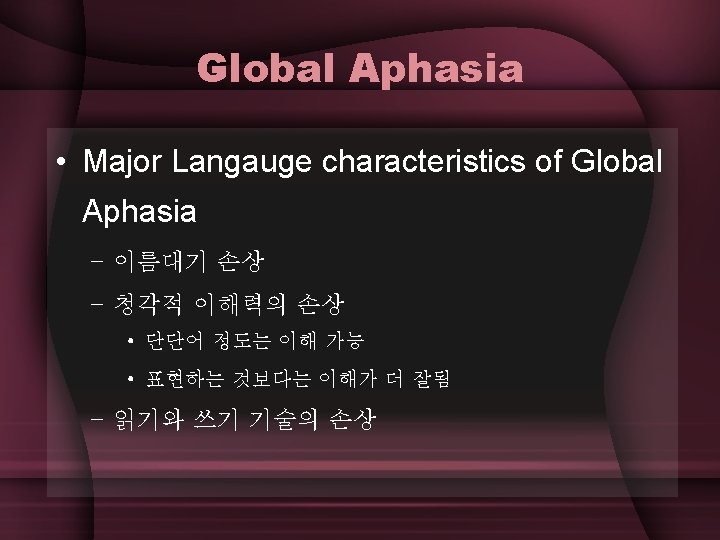 Global Aphasia

• Major Langauge characteristics of Global Aphasia

– 이름대기 손상

– 청각적 이해력의 손상

• 단단어 정도는 이해 가능

• 표현하는 것보다는 이해가 더 잘됨

– 읽기와 쓰기 기술의 손상